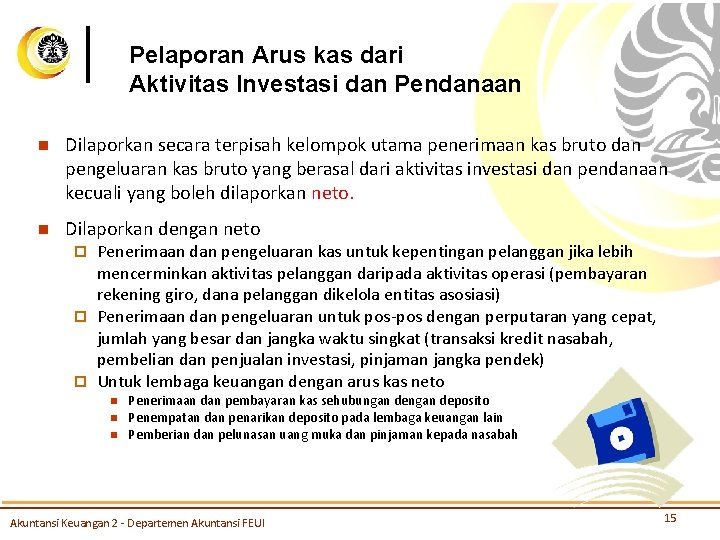 Pelaporan Arus kas dari
Aktivitas Investasi dan Pendanaan

Dilaporkan secara terpisah kelompok utama penerimaan kas bruto dan pengeluaran kas bruto yang berasal dari aktivitas investasi dan pendanaan kecuali yang boleh dilaporkan neto.

Dilaporkan dengan neto

Penerimaan dan pengeluaran kas untuk kepentingan pelanggan jika lebih mencerminkan aktivitas pelanggan daripada aktivitas operasi (pembayaran rekening giro, dana pelanggan dikelola entitas asosiasi)

Penerimaan dan pengeluaran untuk pos-pos dengan perputaran yang cepat, jumlah yang besar dan jangka waktu singkat (transaksi kredit nasabah, pembelian dan penjualan investasi, pinjaman jangka pendek)

Untuk lembaga keuangan dengan arus kas neto

Penerimaan dan pembayaran kas sehubungan dengan deposito

Penempatan dan penarikan deposito pada lembaga keuangan lain

Pemberian dan pelunasan uang muka dan pinjaman kepada nasabah

Akuntansi Keuangan 2 - Departemen Akuntansi FEUI

15